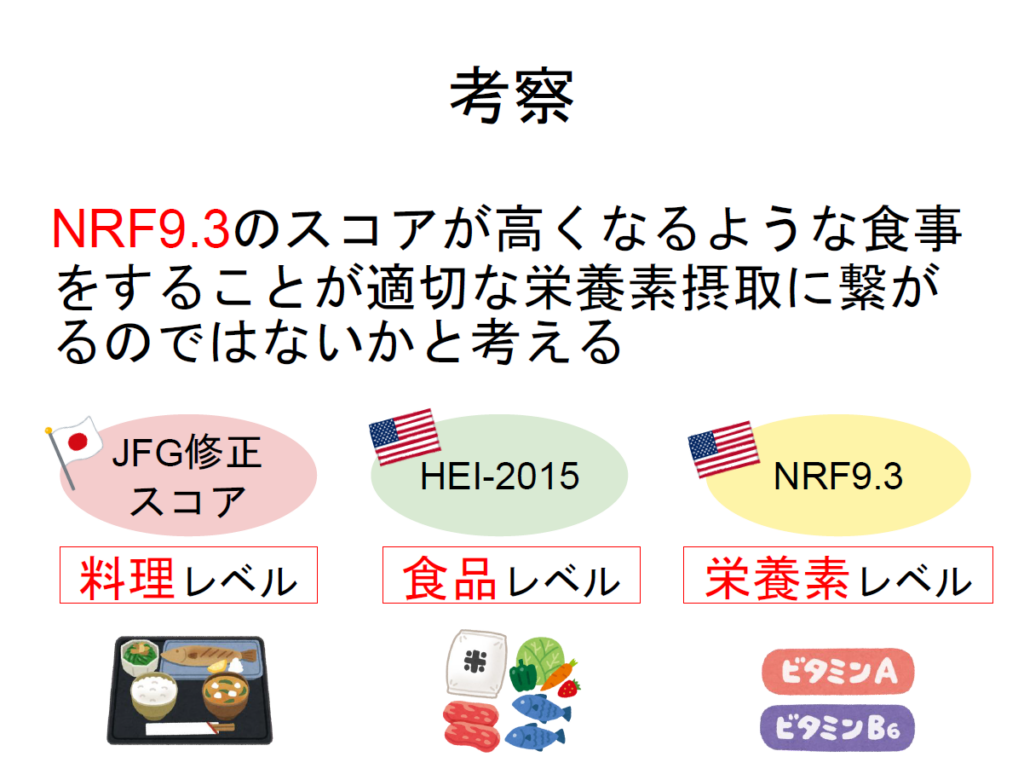 考察

NRF9.3のスコアが高くなるような食事をすることが適切な栄養素摂取に繋がるのではないかと考える

JFG修正スコア

HEI-2015

NRF9.3

料理レベル

食品レベル

栄養素レベル

米

ビタミンA

ビタミンB6